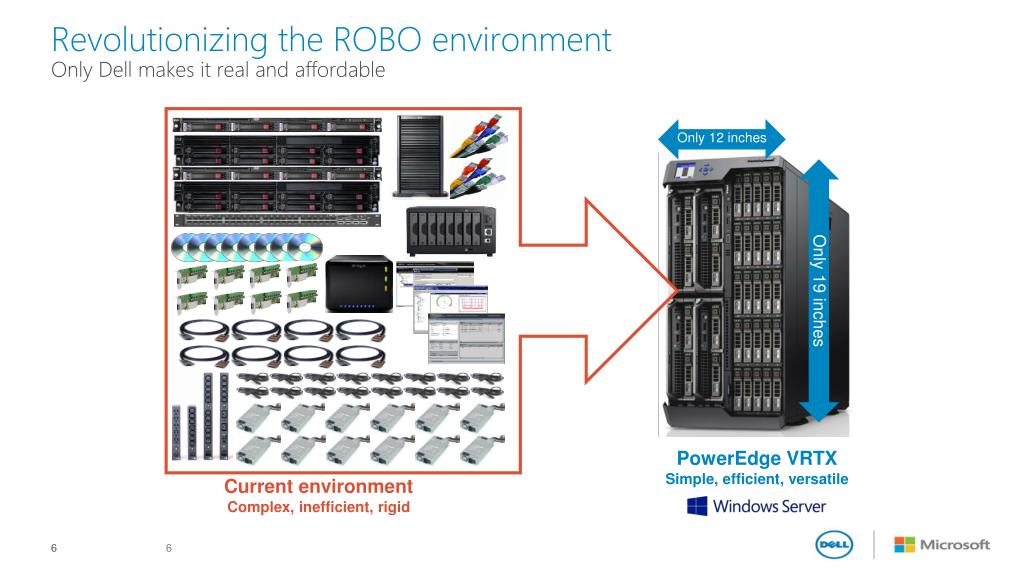 Revolutionizing the ROBO environment
Only Dell makes it real and affordable

Only 12 inches

Only 19 inches

Current environment
Complex, inefficient, rigid

PowerEdge VRTX
Simple, efficient, versatile

Windows Server

6 6

DELL

Microsoft